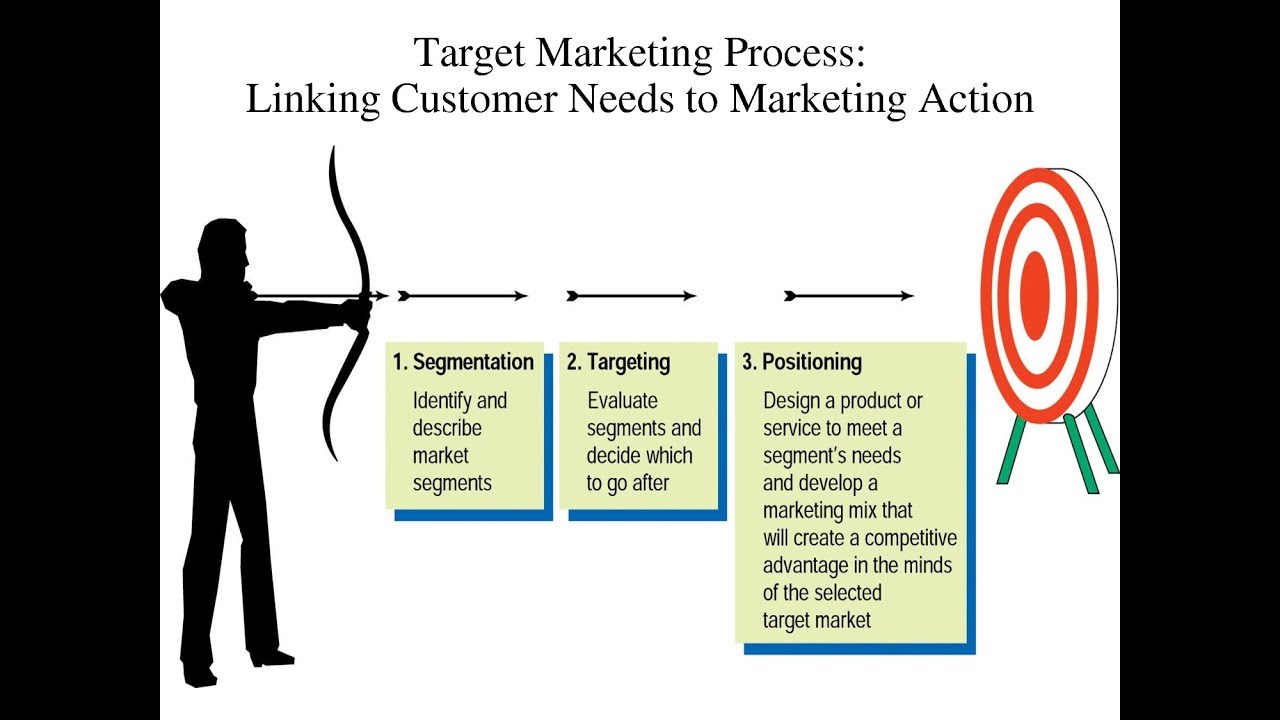 Target Marketing Process:
Linking Customer Needs to Marketing Action

1. Segmentation
Identify and describe market segments

2. Targeting
Evaluate segments and decide which to go after

3. Positioning
Design a product or service to meet a segment's needs and develop a marketing mix that will create a competitive advantage in the minds of the selected target market